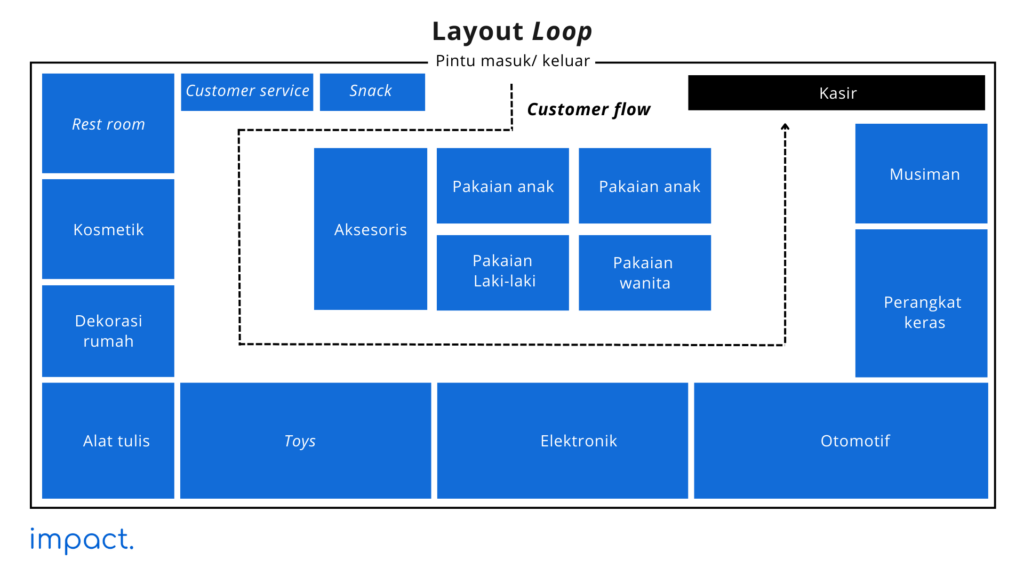 Layout Loop

Pintu masuk/ keluar

Rest room

Customer service

Snack

Customer flow

Kasir

Kosmetik

Aksesoris

Pakaian anak

Pakaian anak

Musiman

Pakaian Laki-laki

Pakaian wanita

Dekorasi rumah

Perangkat keras

Alat tulis

Toys

Elektronik

Otomotif

impact.